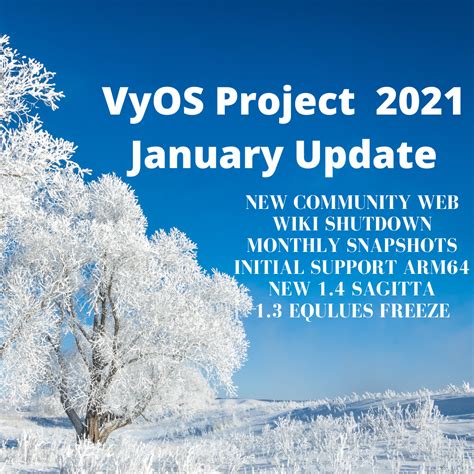 VyOS Project 2021
January Update

NEW COMMUNITY WEB
WIKI SHUTDOWN
MONTHLY SNAPSHOTS
INITIAL SUPPORT ARM64
NEW 1.4 SAGITTA
1.3 EQULUES FREEZE